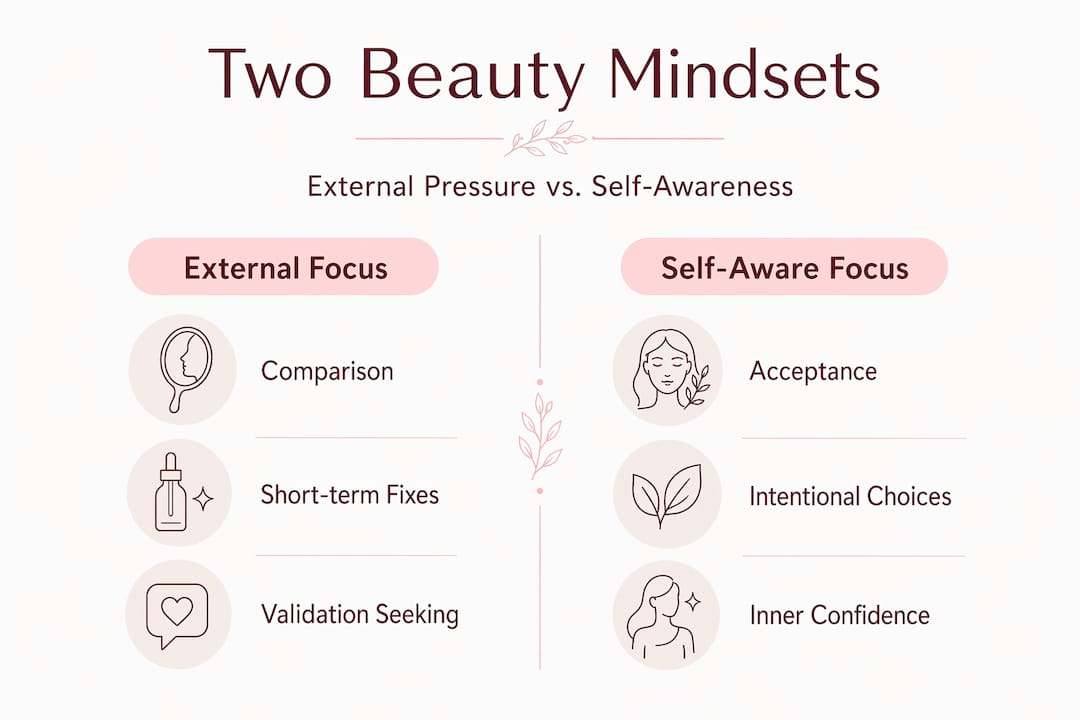 Two Beauty Mindsets

External Pressure vs. Self-Awareness

External Focus

Comparison

Short-term Fixes

Validation Seeking

Self-Aware Focus

Acceptance

Intentional Choices

Inner Confidence